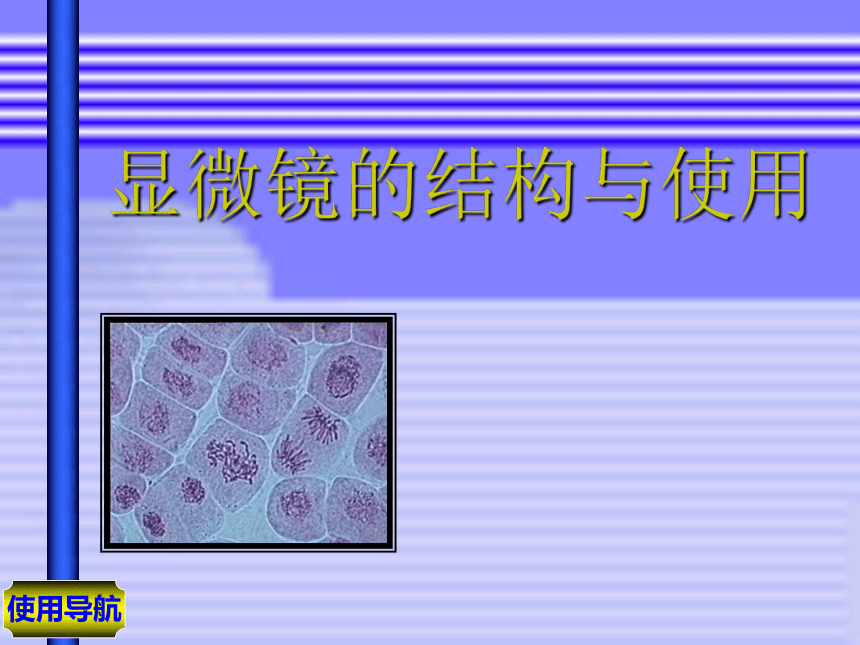 显微镜的结构与使用

使用导航